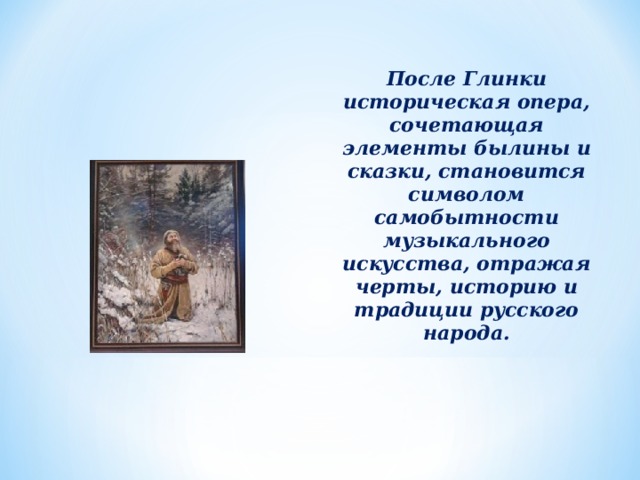 После Глинки историческая опера, сочетающая элементы былины и сказки, становится символом самобытности музыкального искусства, отражая черты, историю и традиции русского народа.